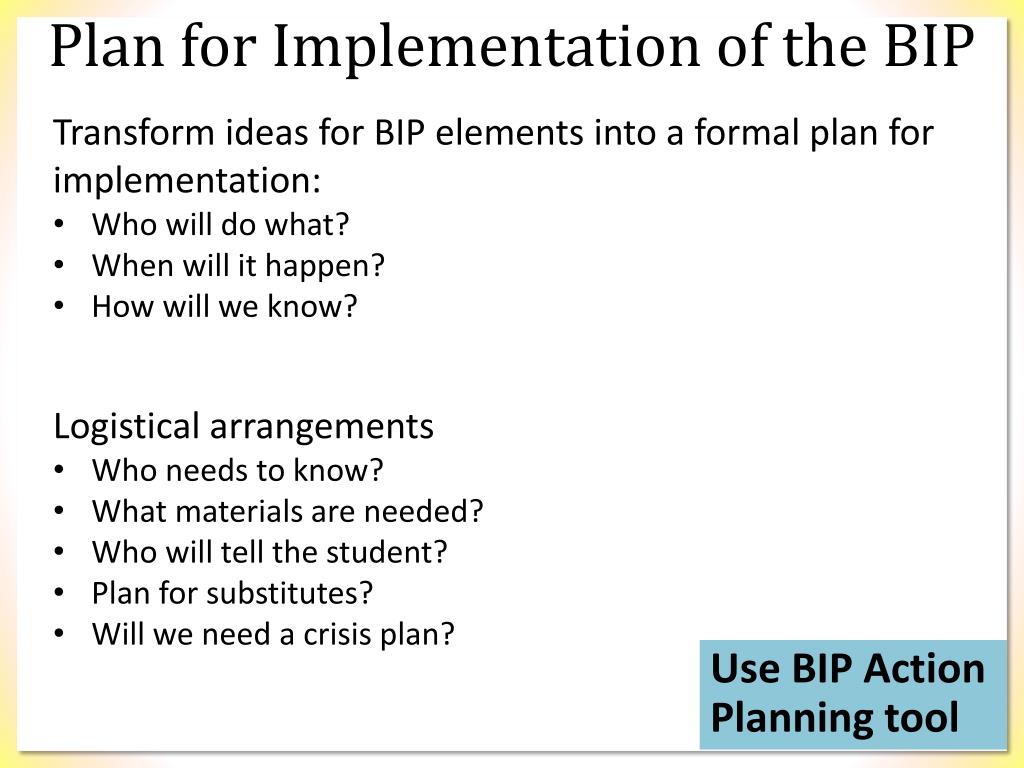 Plan for Implementation of the BIP

Transform ideas for BIP elements into a formal plan for implementation:
• Who will do what?
• When will it happen?
• How will we know?

Logistical arrangements
• Who needs to know?
• What materials are needed?
• Who will tell the student?
• Plan for substitutes?
• Will we need a crisis plan?

Use BIP Action Planning tool